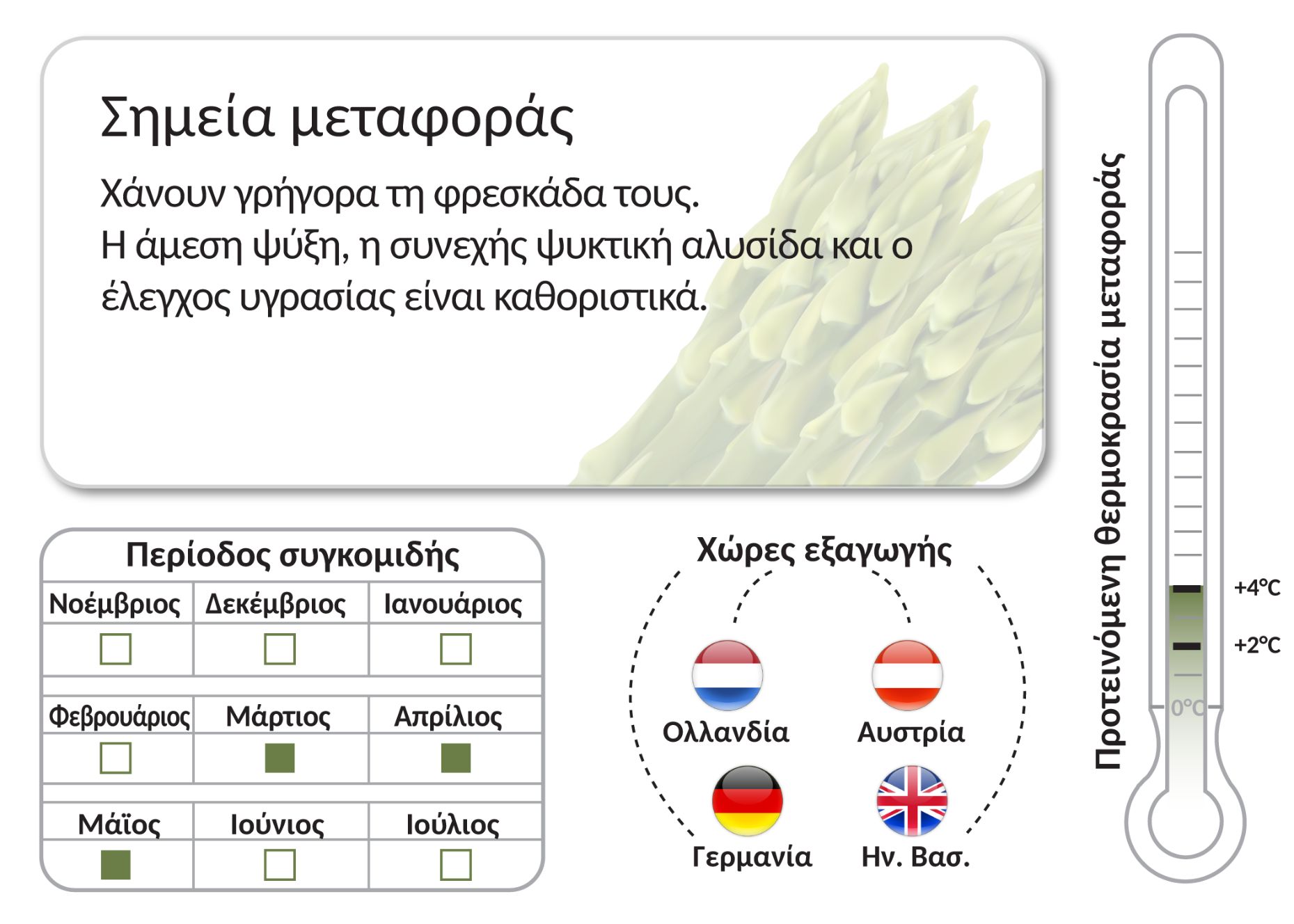 Σημεία μεταφοράς

Χάνουν γρήγορα τη φρεσκάδα τους.
Η άμεση ψύξη, η συνεχής ψυκτική αλυσίδα και ο έλεγχος υγρασίας είναι καθοριστικά.

Περίοδος συγκομιδής

| Νοέμβριος | Δεκέμβριος | Ιανουάριος |
|---|---|---|
| ☐ | ☐ | ☐ |
| Φεβρουάριος | Μάρτιος | Απρίλιος |
| ☐ | ■ | ■ |
| Μάϊος | Ιούνιος | Ιούλιος |
| ■ | ☐ | ☐ |

Χώρες εξαγωγής

Ολλανδία
Αυστρία
Γερμανία
Ην. Βασ.

Προτεινόμενη θερμοκρασία μεταφοράς

+4°C
+2°C
0°C